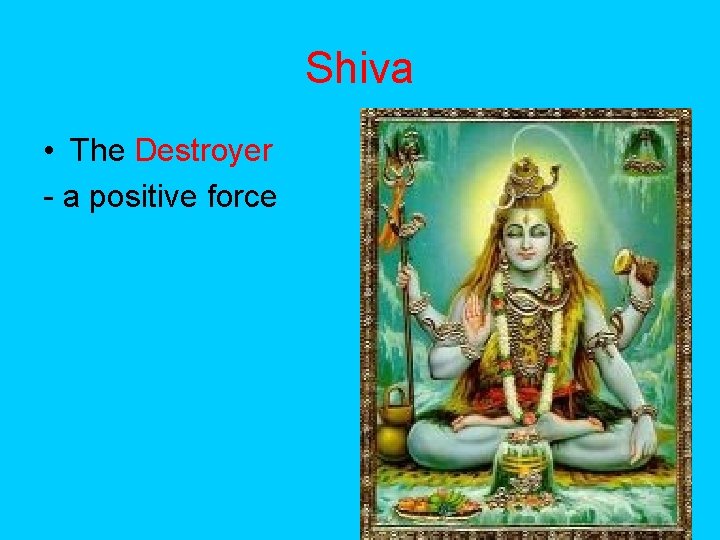 Shiva

• The Destroyer
- a positive force